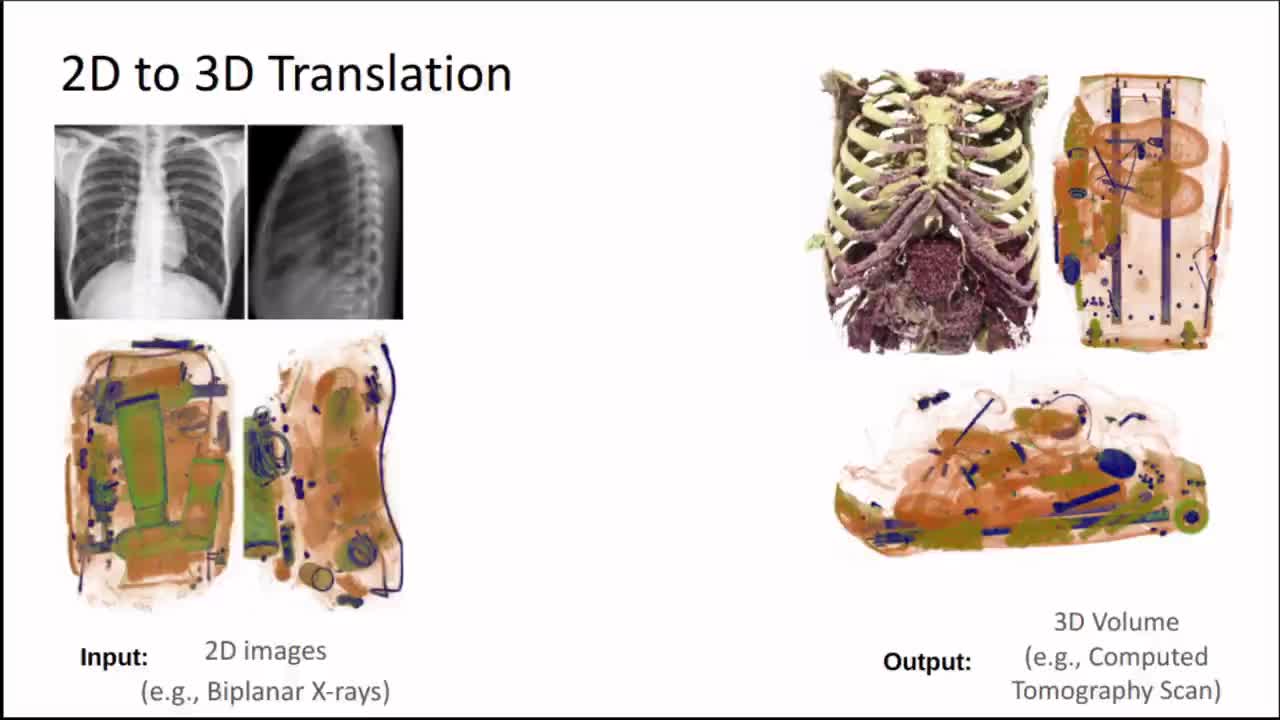 2D to 3D Translation

Input: 2D images (e.g., Biplanar X-rays)

Output: 3D Volume (e.g., Computed Tomography Scan)